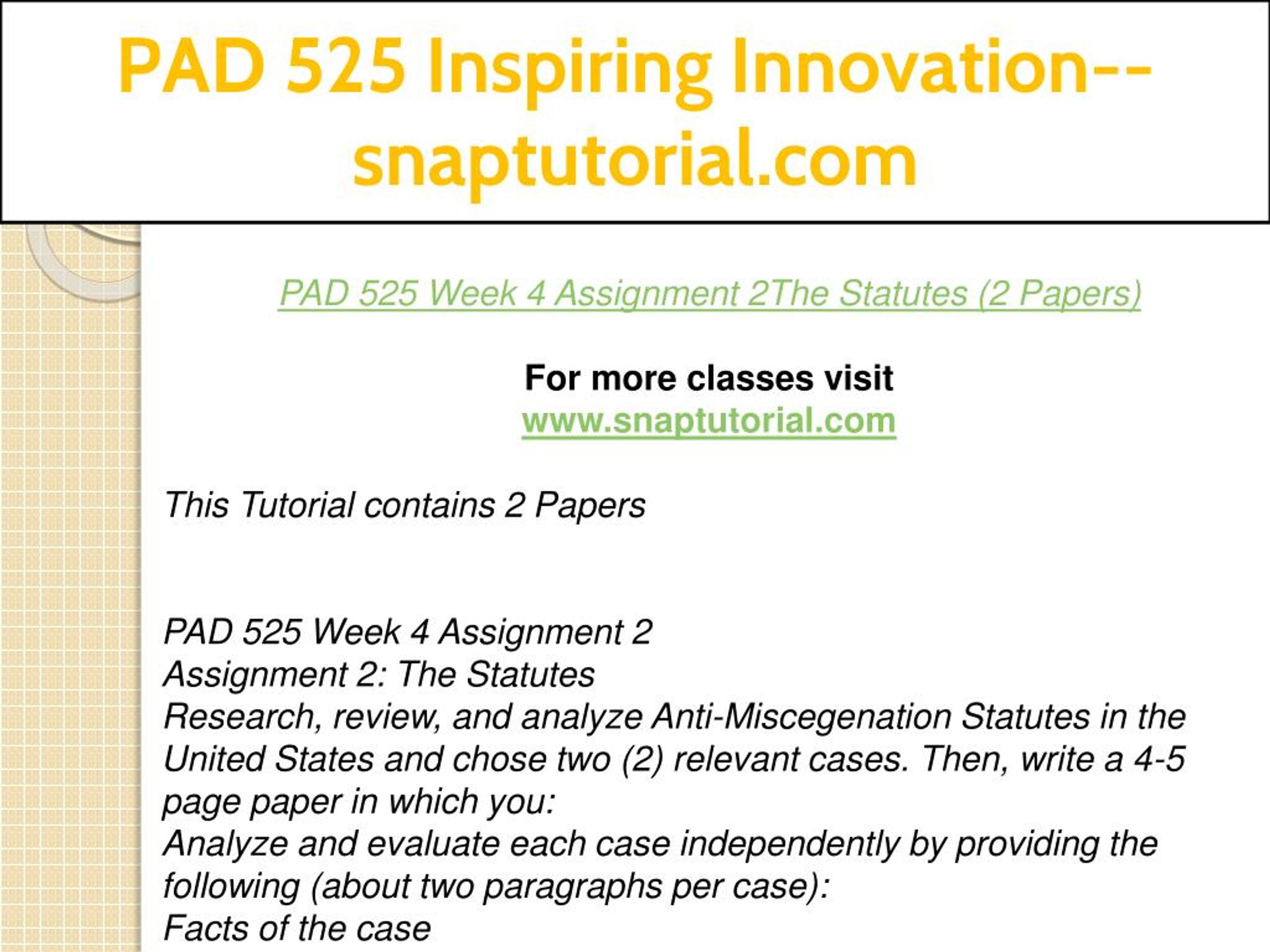 PAD 525 Inspiring Innovation--snaptutorial.com

PAD 525 Week 4 Assignment 2The Statutes (2 Papers)

For more classes visit
www.snaptutorial.com

This Tutorial contains 2 Papers

PAD 525 Week 4 Assignment 2
Assignment 2: The Statutes
Research, review, and analyze Anti-Miscegenation Statutes in the United States and chose two (2) relevant cases. Then, write a 4-5 page paper in which you:
Analyze and evaluate each case independently by providing the following (about two paragraphs per case):
Facts of the case